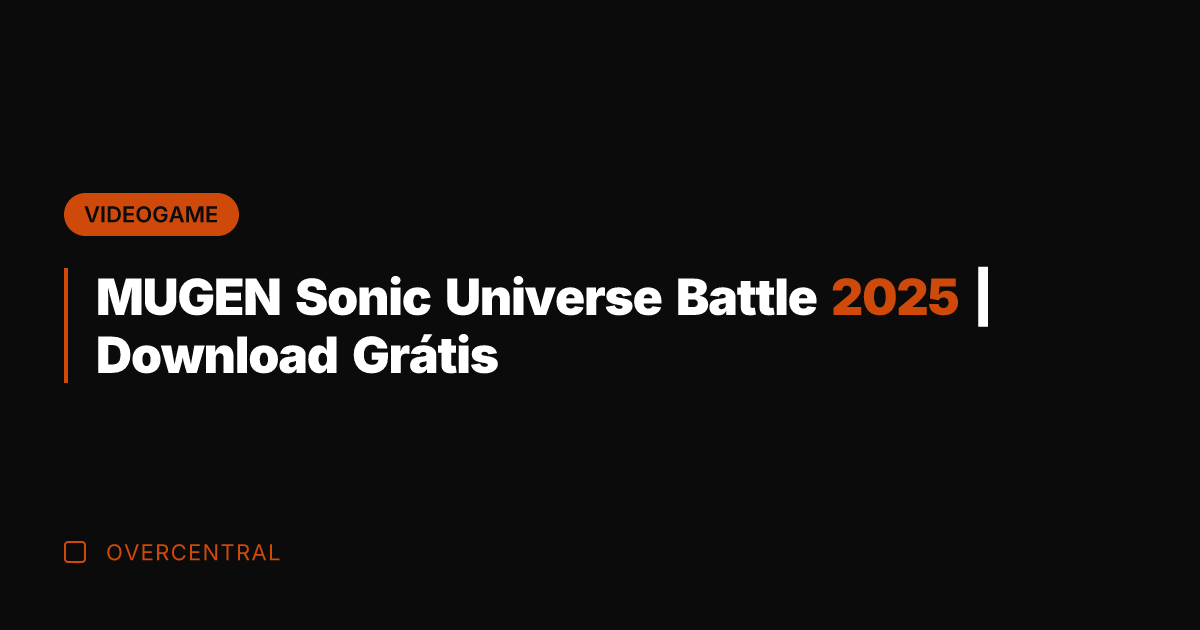 VIDEOGAME

MUGEN Sonic Universe Battle 2025 | Download Grátis

OVERCENTRAL